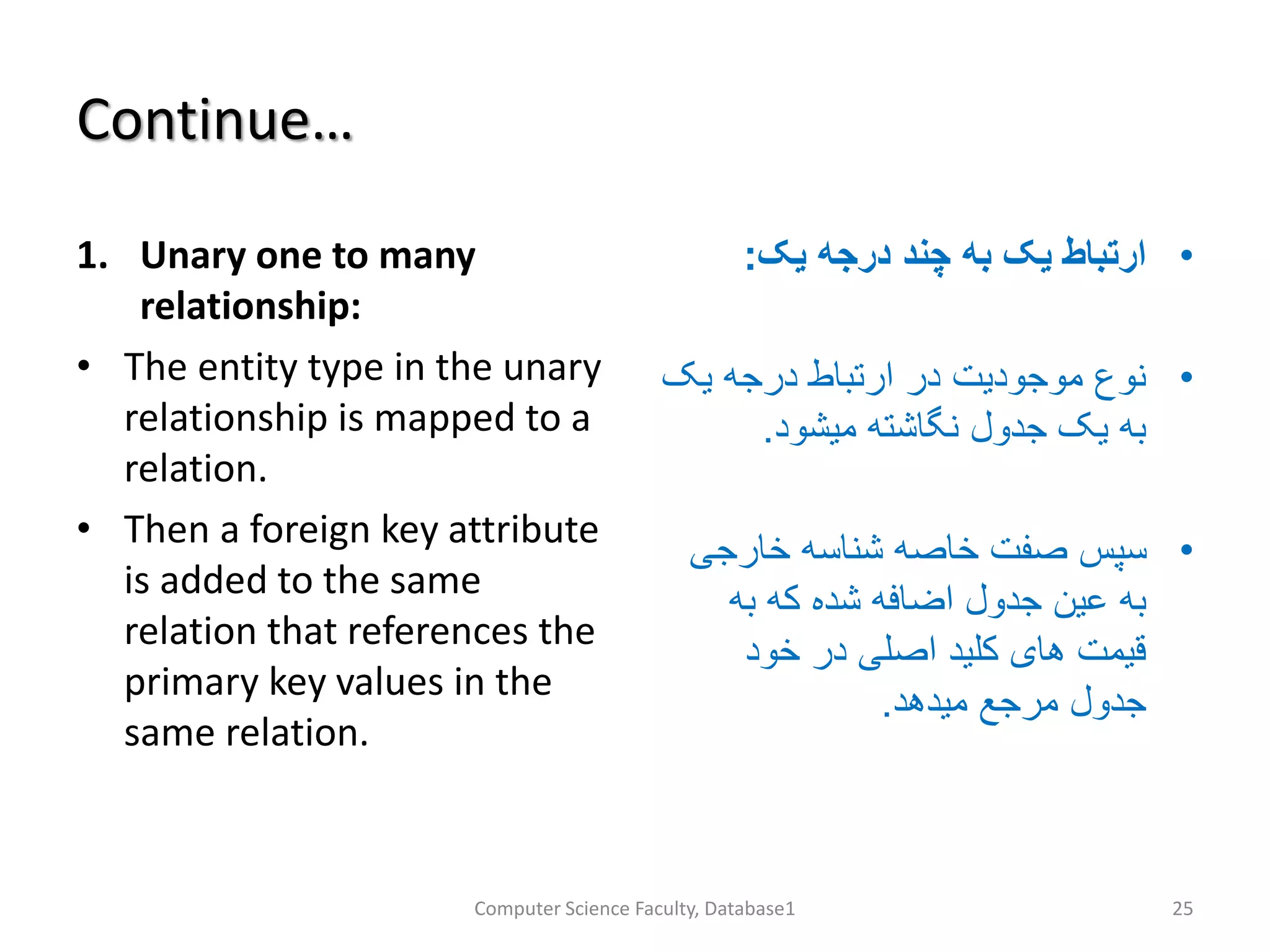 Continue…

1. Unary one to many relationship:

• The entity type in the unary relationship is mapped to a relation.

• Then a foreign key attribute is added to the same relation that references the primary key values in the same relation.

• ارتباط یک به چند درجه یک:

• نوع موجودیت در ارتباط درجه یک به یک جدول نگاشته میشود.

• سپس صفت خاصه شناسه خارجی به عین جدول اضافه شده که به قیمت های کلید اصلی در خود جدول مرجع میدهد.

Computer Science Faculty, Database1

25